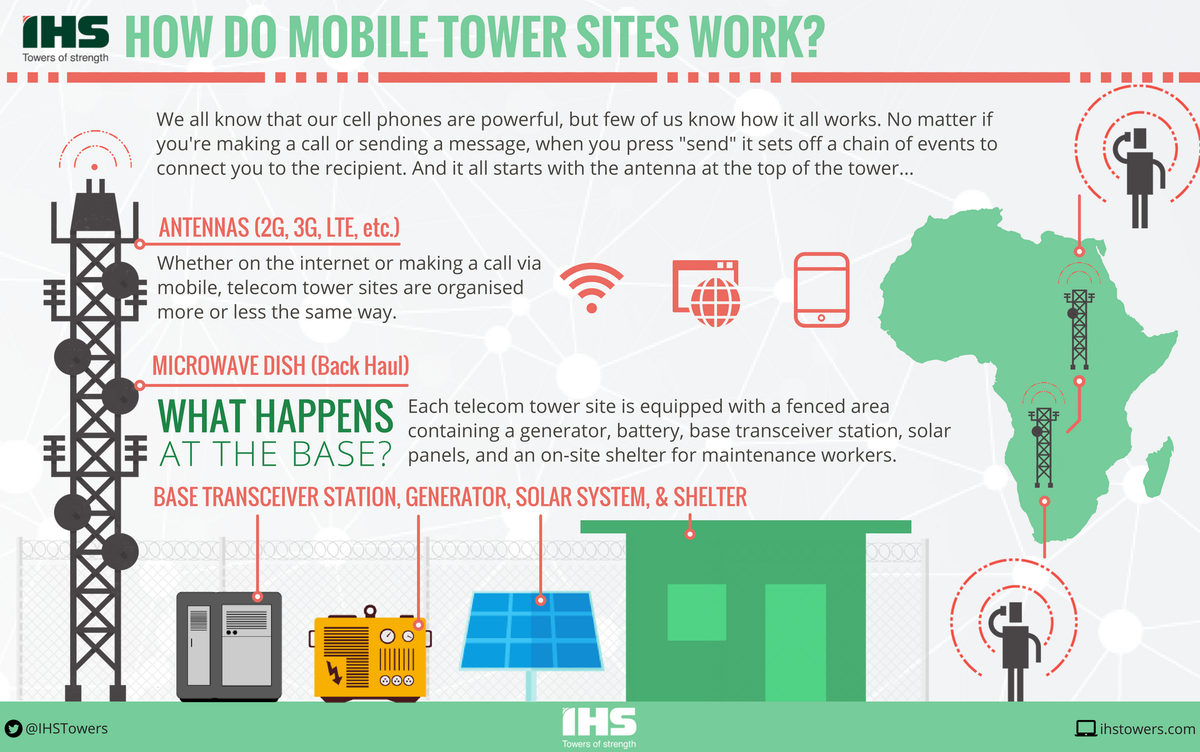 IHS
Towers of strength

HOW DO MOBILE TOWER SITES WORK?

We all know that our cell phones are powerful, but few of us know how it all works. No matter if you're making a call or sending a message, when you press "send" it sets off a chain of events to connect you to the recipient. And it all starts with the antenna at the top of the tower...

ANTENNAS (2G, 3G, LTE, etc.)

Whether on the internet or making a call via mobile, telecom tower sites are organised more or less the same way.

MICROWAVE DISH (Back Haul)

WHAT HAPPENS AT THE BASE?

Each telecom tower site is equipped with a fenced area containing a generator, battery, base transceiver station, solar panels, and an on-site shelter for maintenance workers.

BASE TRANSCEIVER STATION, GENERATOR, SOLAR SYSTEM, & SHELTER

@IHSTowers

IHS
Towers of strength

ihstowers.com